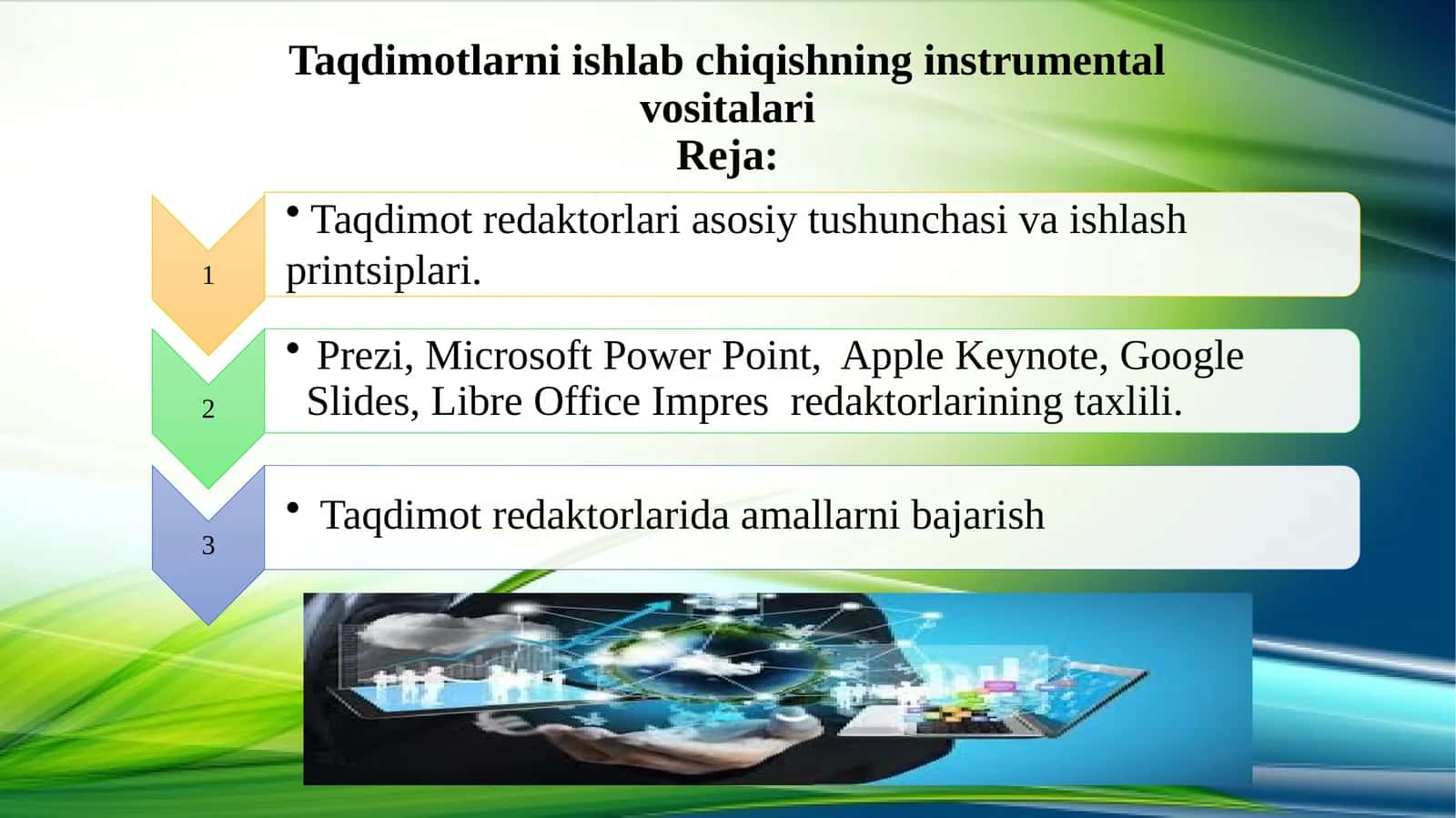 Taqdimotlarni ishlab chiqishning instrumental vositalari
Reja:

1
• Taqdimot redaktorlari asosiy tushunchasi va ishlash printsiplari.

2
• Prezi, Microsoft Power Point, Apple Keynote, Google Slides, Libre Office Impres redaktorlarining taxlili.

3
• Taqdimot redaktorlarida amallarni bajarish